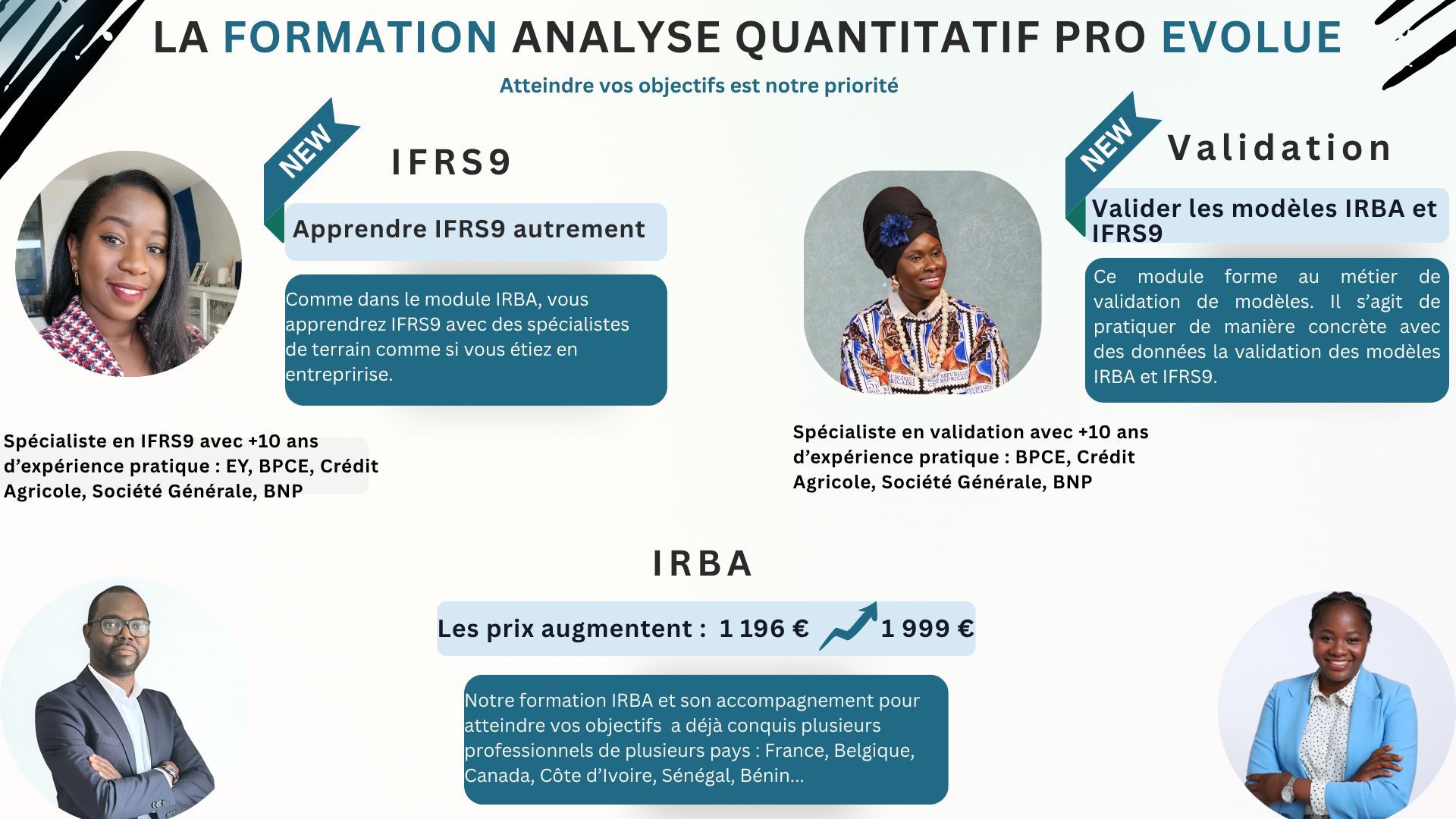 LA FORMATION ANALYSE QUANTITATIF PRO EVOLUE

Atteindre vos objectifs est notre priorité

NEW

IFRS9

Apprendre IFRS9 autrement

Comme dans le module IRBA, vous apprendrez IFRS9 avec des spécialistes de terrain comme si vous étiez en entrepririse.

Spécialiste en IFRS9 avec +10 ans d'expérience pratique : EY, BPCE, Crédit Agricole, Société Générale, BNP

NEW

Validation

Valider les modèles IRBA et IFRS9

Ce module forme au métier de validation de modèles. Il s'agit de pratiquer de manière concrète avec des données la validation des modèles IRBA et IFRS9.

Spécialiste en validation avec +10 ans d'expérience pratique : BPCE, Crédit Agricole, Société Générale, BNP

IRBA

Les prix augmentent : 1 196 € 1 999 €

Notre formation IRBA et son accompagnement pour atteindre vos objectifs a déjà conquis plusieurs professionnels de plusieurs pays : France, Belgique, Canada, Côte d'Ivoire, Sénégal, Bénin...